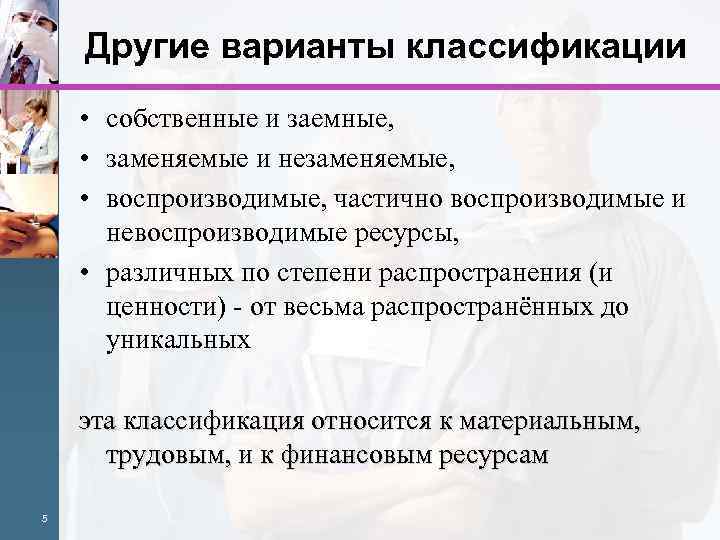 Другие варианты классификации

• собственные и заемные,
• заменяемые и незаменяемые,
• воспроизводимые, частично воспроизводимые и невоспроизводимые ресурсы,
• различных по степени распространения (и ценности) - от весьма распространённых до уникальных

эта классификация относится к материальным, трудовым, и к финансовым ресурсам

5